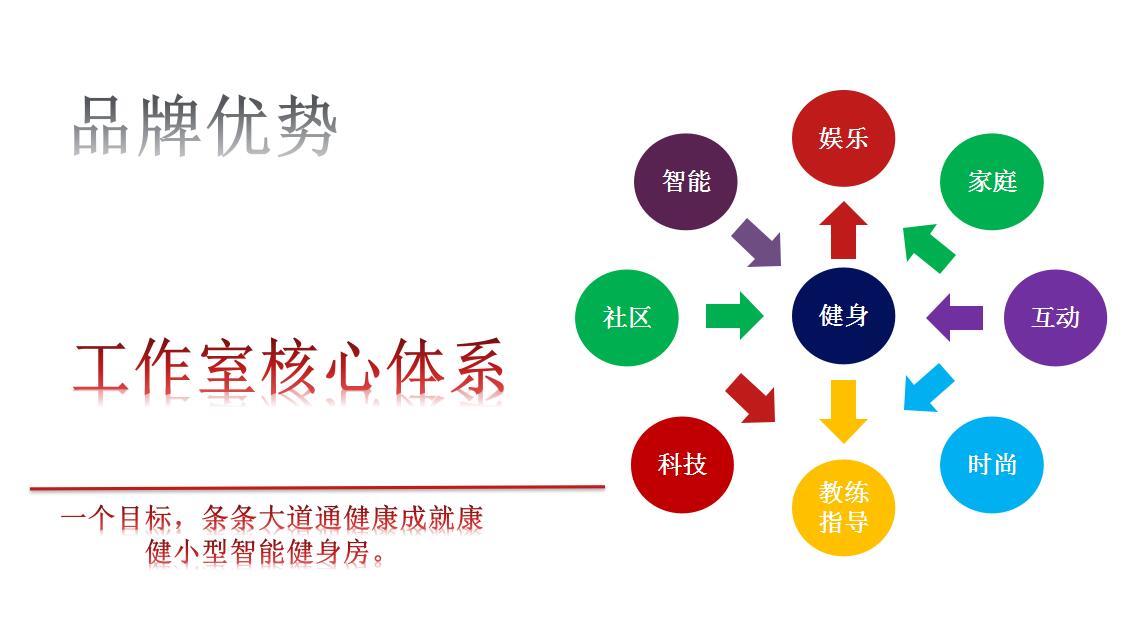 品牌优势

工作室核心体系

一个目标，条条大道通健康成就康健小型智能健身房。

娱乐
智能
家庭
社区
健身
互动
科技
教练指导
时尚